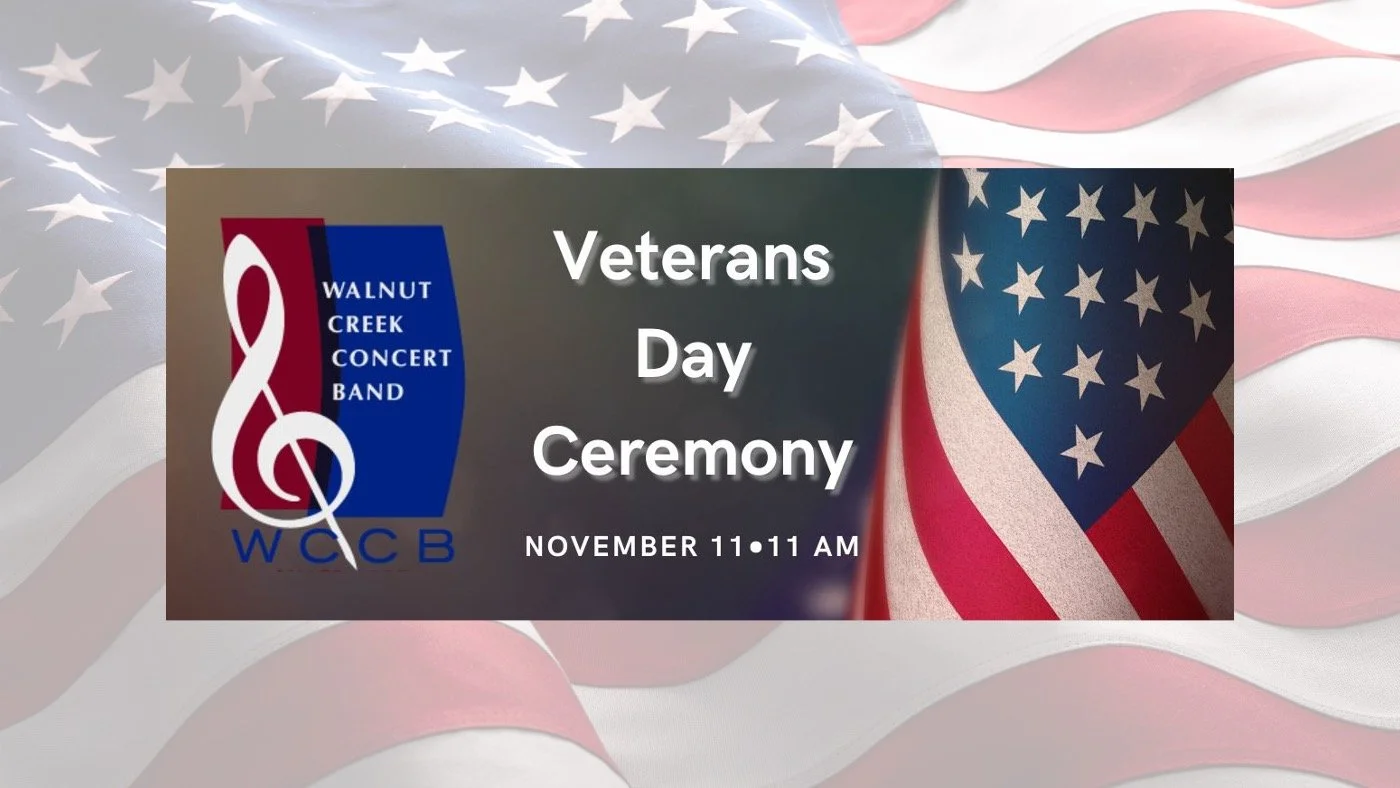 WALNUT CREEK CONCERT BAND

WCCB

Veterans Day Ceremony

NOVEMBER 11•11 AM